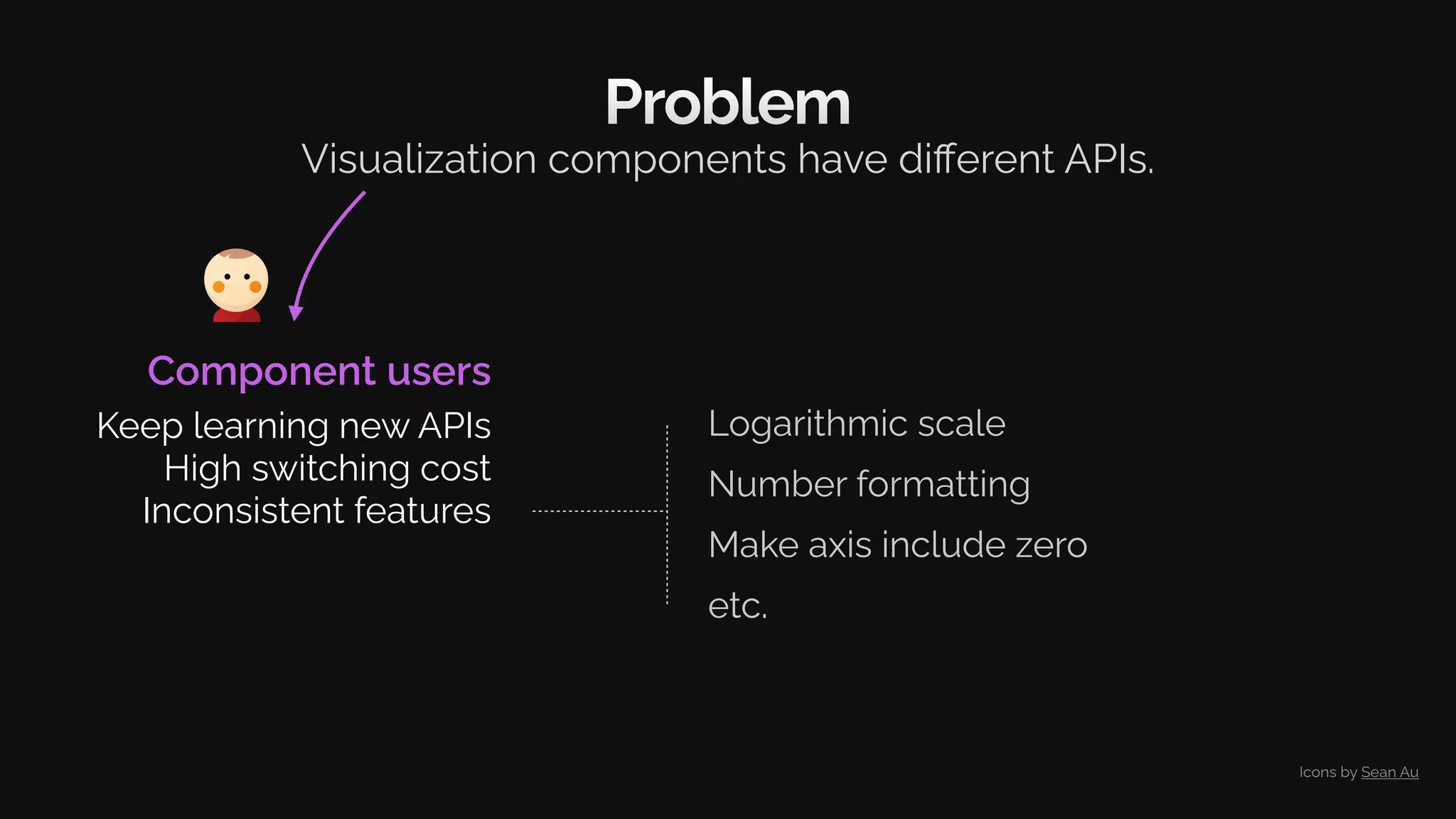 Problem

Visualization components have different APIs.

Component users

Keep learning new APIs
High switching cost
Inconsistent features

Logarithmic scale

Number formatting

Make axis include zero

etc.

Icons by Sean Au